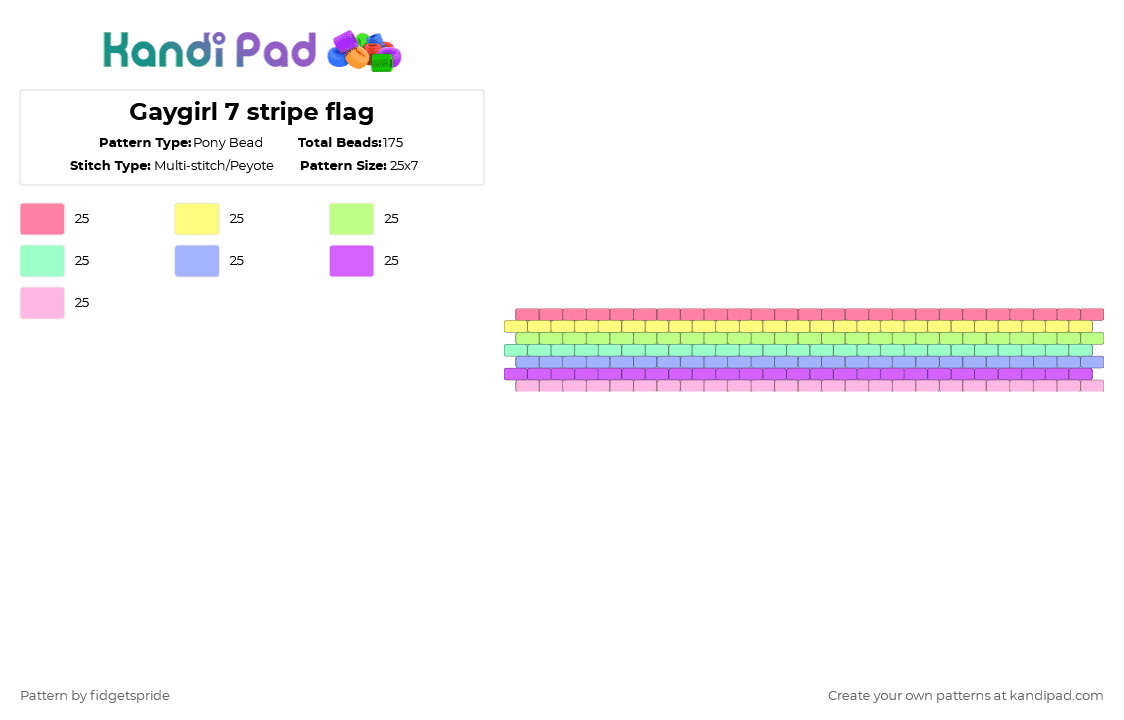 Kandi Pad

Gaygirl 7 stripe flag

Pattern Type: Pony Bead
Total Beads: 175
Stitch Type: Multi-stitch/Peyote
Pattern Size: 25x7

25
25
25
25
25
25
25

Pattern by fidgetspride

Create your own patterns at kandipad.com